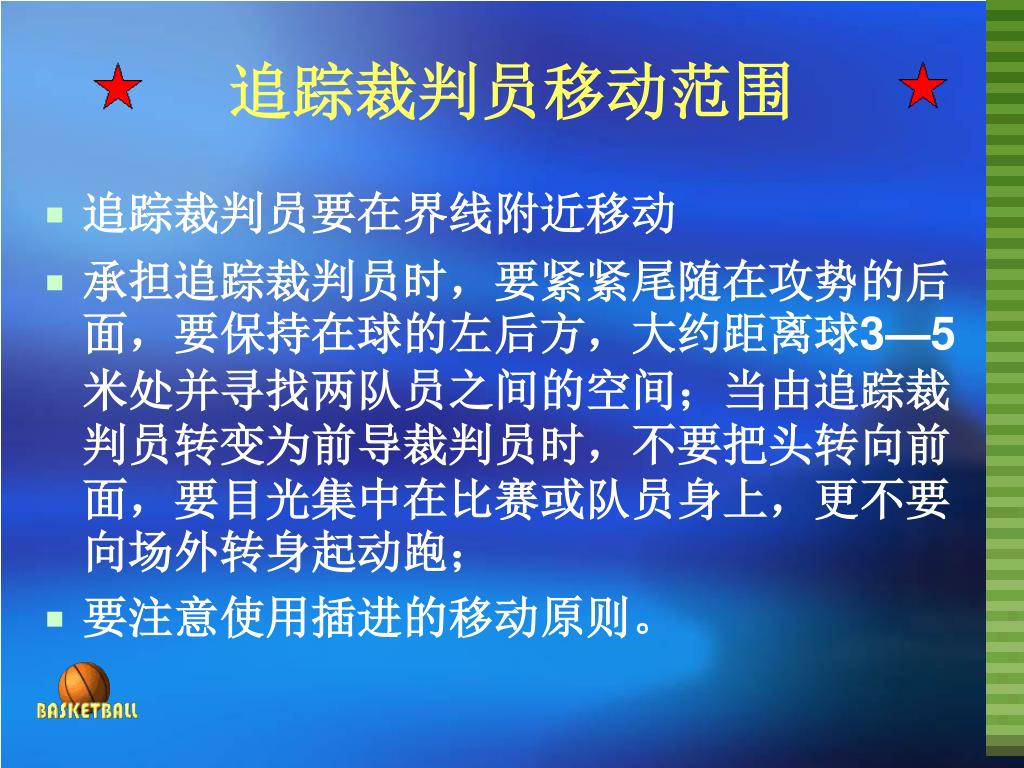 追踪裁判员移动范围

追踪裁判员要在界线附近移动

承担追踪裁判员时，要紧紧尾随在攻势的后面，要保持在球的左后方，大约距离球3—5米处并寻找两队员之间的空间；当由追踪裁判员转变为前导裁判员时，不要把头转向前面，要目光集中在比赛或队员身上，更不要向场外转身起动跑；

要注意使用插进的移动原则。

BASKETBALL